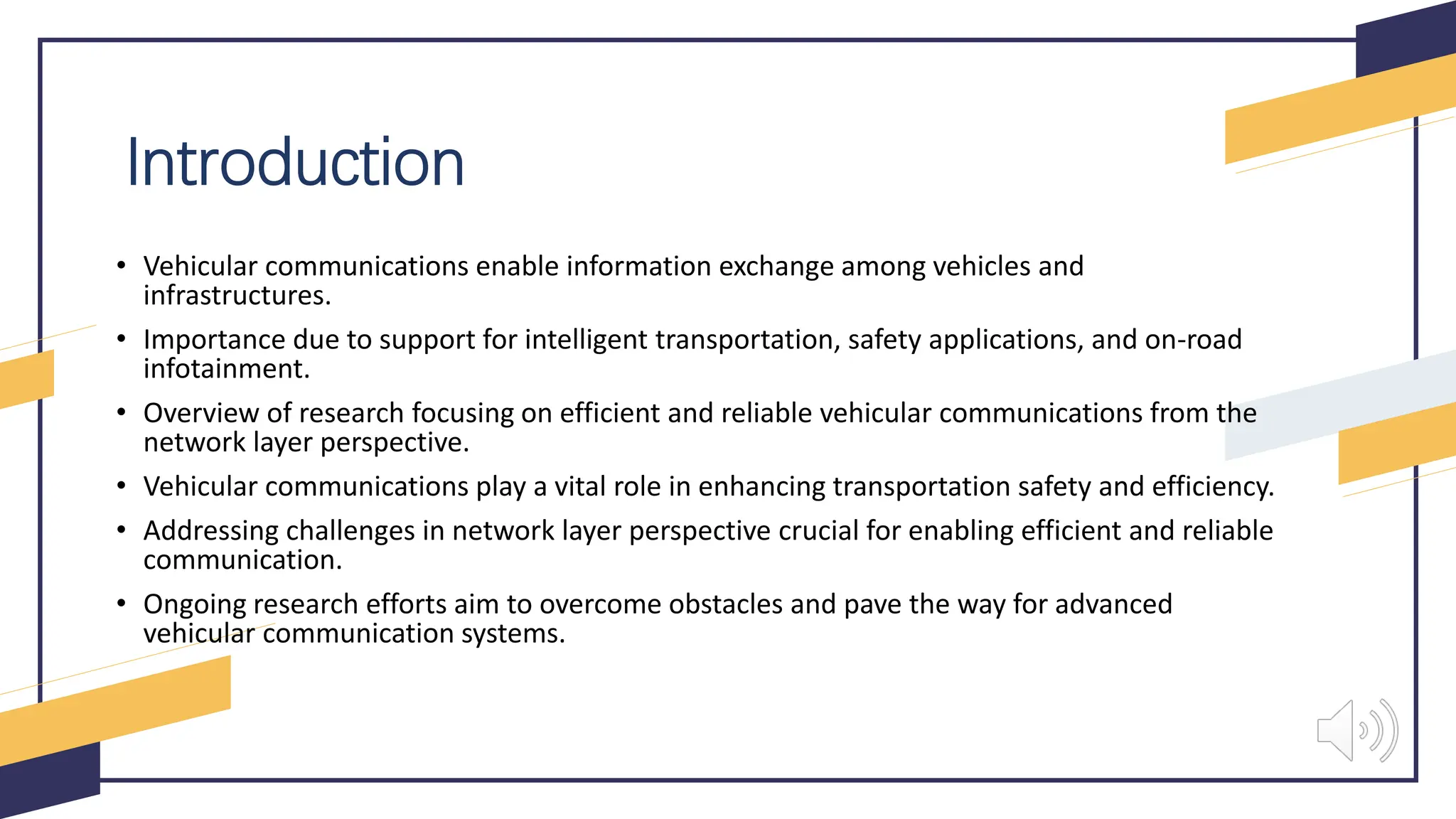 Introduction

• Vehicular communications enable information exchange among vehicles and infrastructures.

• Importance due to support for intelligent transportation, safety applications, and on-road infotainment.

• Overview of research focusing on efficient and reliable vehicular communications from the network layer perspective.

• Vehicular communications play a vital role in enhancing transportation safety and efficiency.

• Addressing challenges in network layer perspective crucial for enabling efficient and reliable communication.

• Ongoing research efforts aim to overcome obstacles and pave the way for advanced vehicular communication systems.